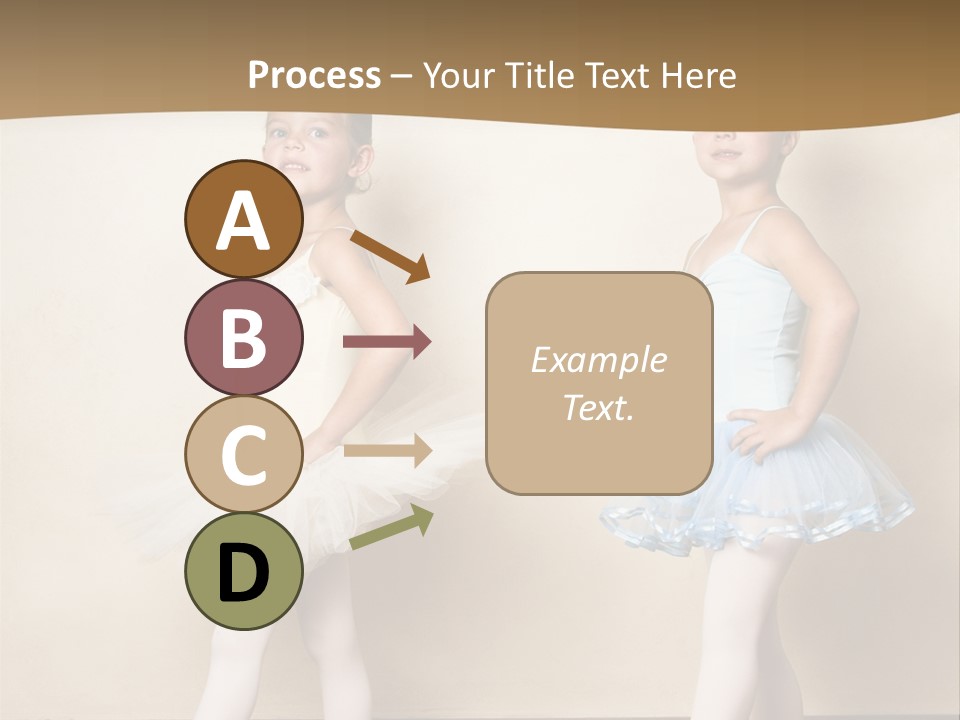 Process – Your Title Text Here

A

B

C

D

Example Text.